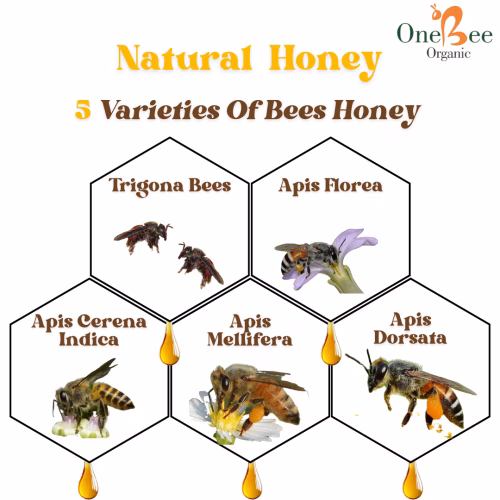 OneBee
Organic

Natural Honey

5 Varieties Of Bees Honey

Trigona Bees

Apis Florea

Apis Cerena Indica

Apis Mellifera

Apis Dorsata